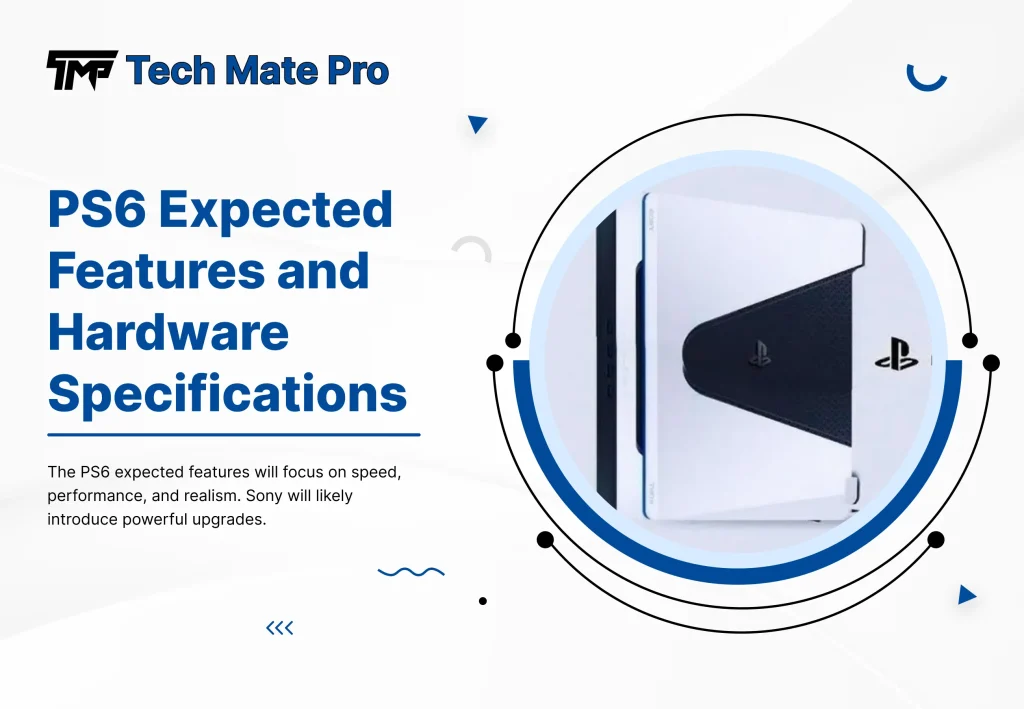 TMP Tech Mate Pro

PS6 Expected Features and Hardware Specifications

The PS6 expected features will focus on speed, performance, and realism. Sony will likely introduce powerful upgrades.